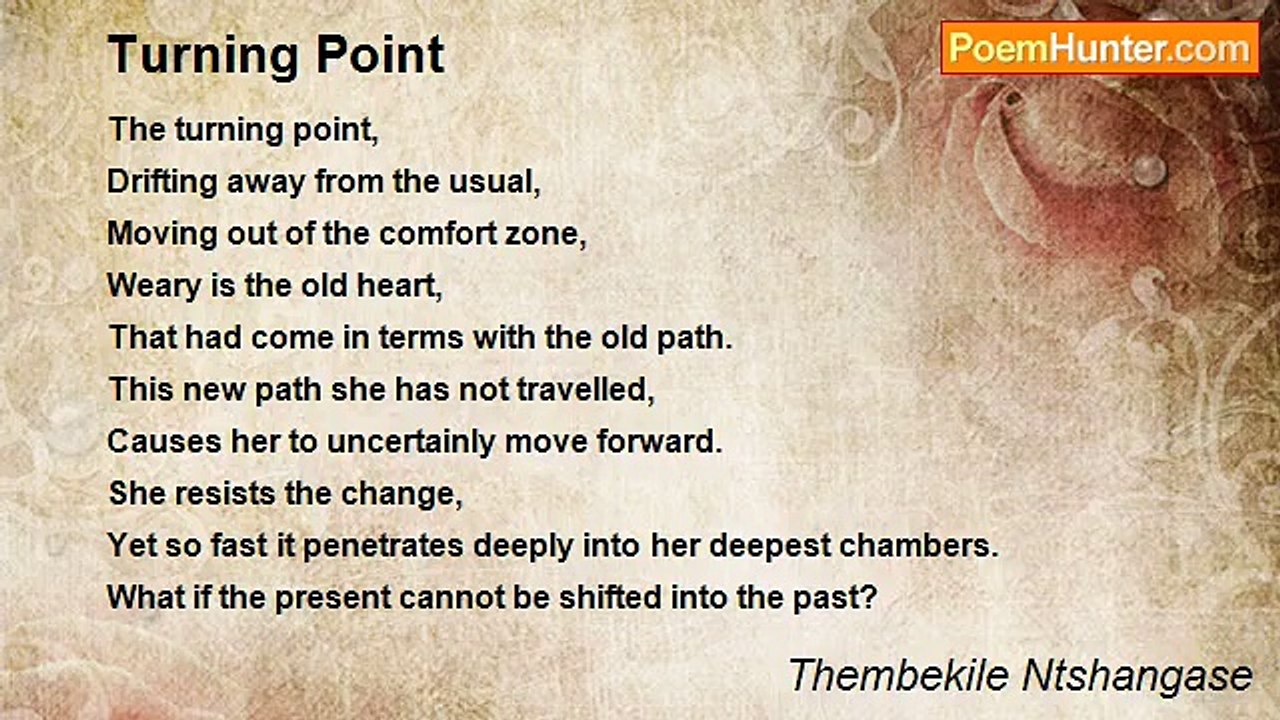 Turning Point

PoemHunter.com

The turning point,
Drifting away from the usual,
Moving out of the comfort zone,
Weary is the old heart,
That had come in terms with the old path.
This new path she has not travelled,
Causes her to uncertainly move forward.
She resists the change,
Yet so fast it penetrates deeply into her deepest chambers.
What if the present cannot be shifted into the past?

Thembekile Ntshangase